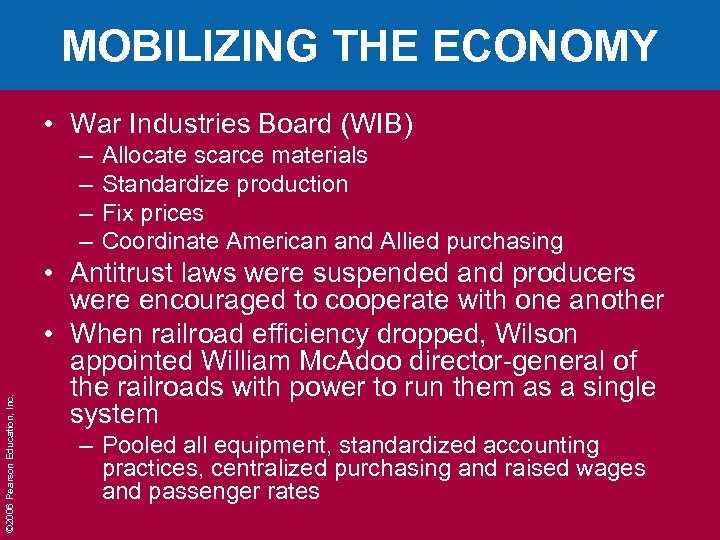 MOBILIZING THE ECONOMY

• War Industries Board (WIB)
– Allocate scarce materials
– Standardize production
– Fix prices
– Coordinate American and Allied purchasing
• Antitrust laws were suspended and producers were encouraged to cooperate with one another
• When railroad efficiency dropped, Wilson appointed William McAdoo director-general of the railroads with power to run them as a single system
– Pooled all equipment, standardized accounting practices, centralized purchasing and raised wages and passenger rates

©2006 Pearson Education, Inc.